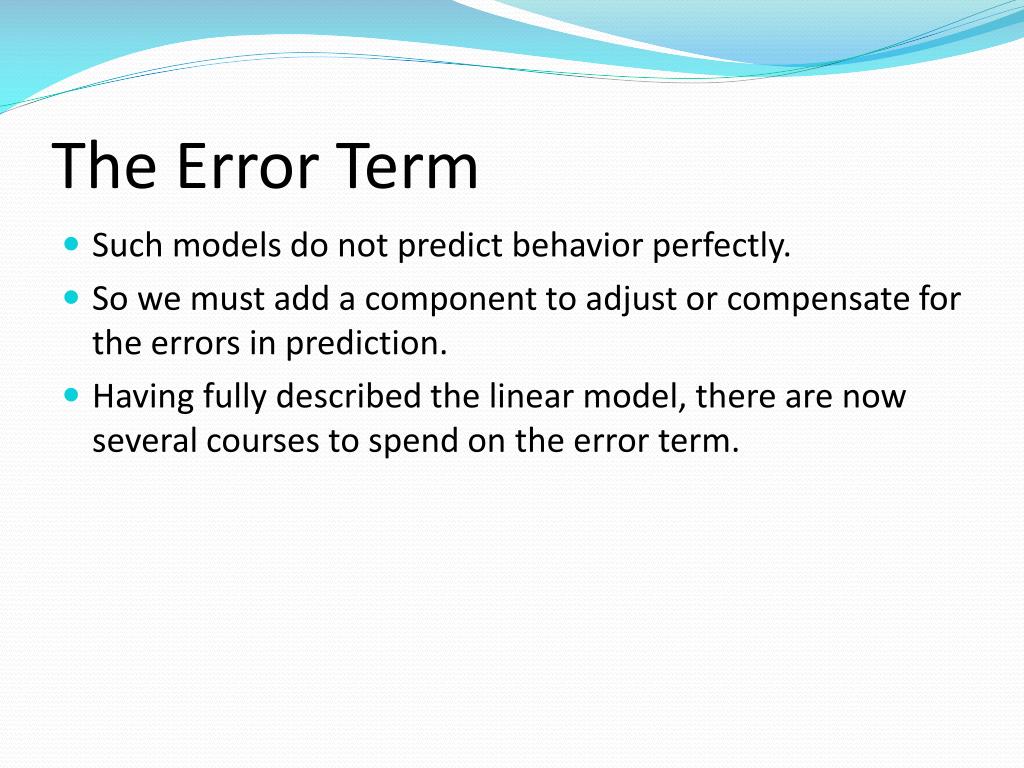 The Error Term

- Such models do not predict behavior perfectly.
- So we must add a component to adjust or compensate for the errors in prediction.
- Having fully described the linear model, there are now several courses to spend on the error term.